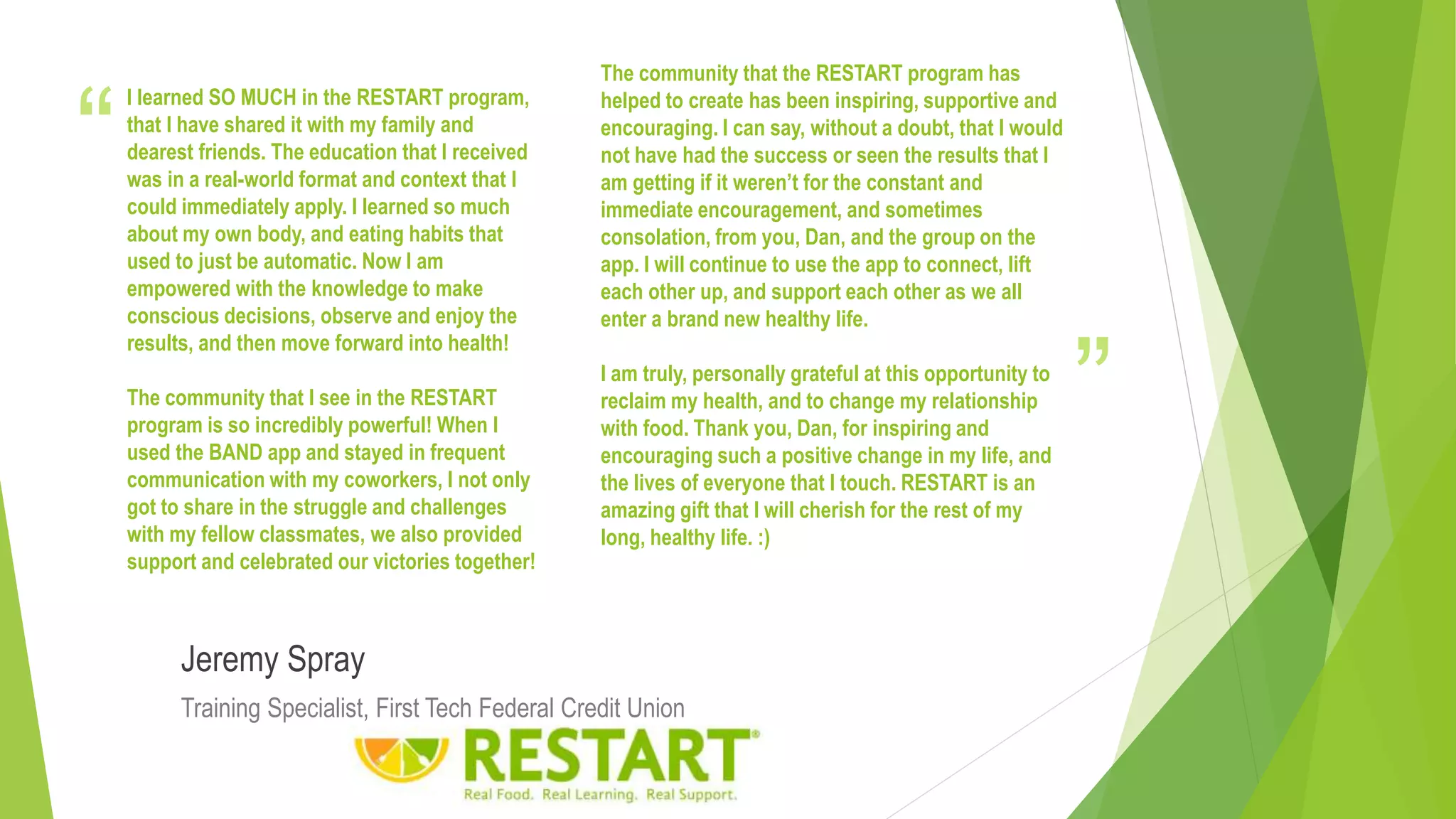 “ I learned SO MUCH in the RESTART program, that I have shared it with my family and dearest friends. The education that I received was in a real-world format and context that I could immediately apply. I learned so much about my own body, and eating habits that used to just be automatic. Now I am empowered with the knowledge to make conscious decisions, observe and enjoy the results, and then move forward into health!

The community that I see in the RESTART program is so incredibly powerful! When I used the BAND app and stayed in frequent communication with my coworkers, I not only got to share in the struggle and challenges with my fellow classmates, we also provided support and celebrated our victories together!

The community that the RESTART program has helped to create has been inspiring, supportive and encouraging. I can say, without a doubt, that I would not have had the success or seen the results that I am getting if it weren’t for the constant and immediate encouragement, and sometimes consolation, from you, Dan, and the group on the app. I will continue to use the app to connect, lift each other up, and support each other as we all enter a brand new healthy life.

I am truly, personally grateful at this opportunity to reclaim my health, and to change my relationship with food. Thank you, Dan, for inspiring and encouraging such a positive change in my life, and the lives of everyone that I touch. RESTART is an amazing gift that I will cherish for the rest of my long, healthy life. :) ”

Jeremy Spray

Training Specialist, First Tech Federal Credit Union

RESTART®

Real Food. Real Learning. Real Support.